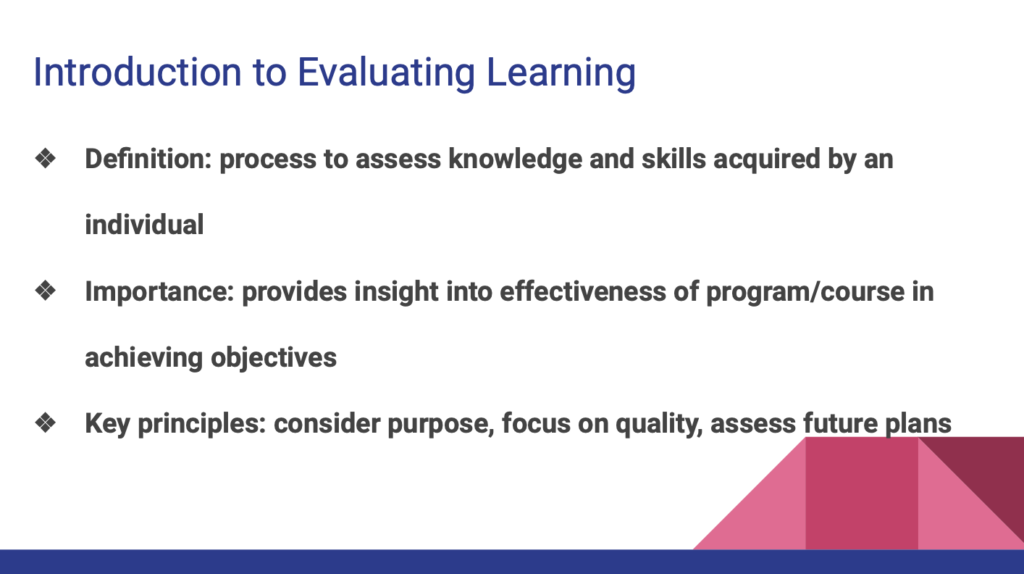 Introduction to Evaluating Learning

❖ Definition: process to assess knowledge and skills acquired by an individual

❖ Importance: provides insight into effectiveness of program/course in achieving objectives

❖ Key principles: consider purpose, focus on quality, assess future plans